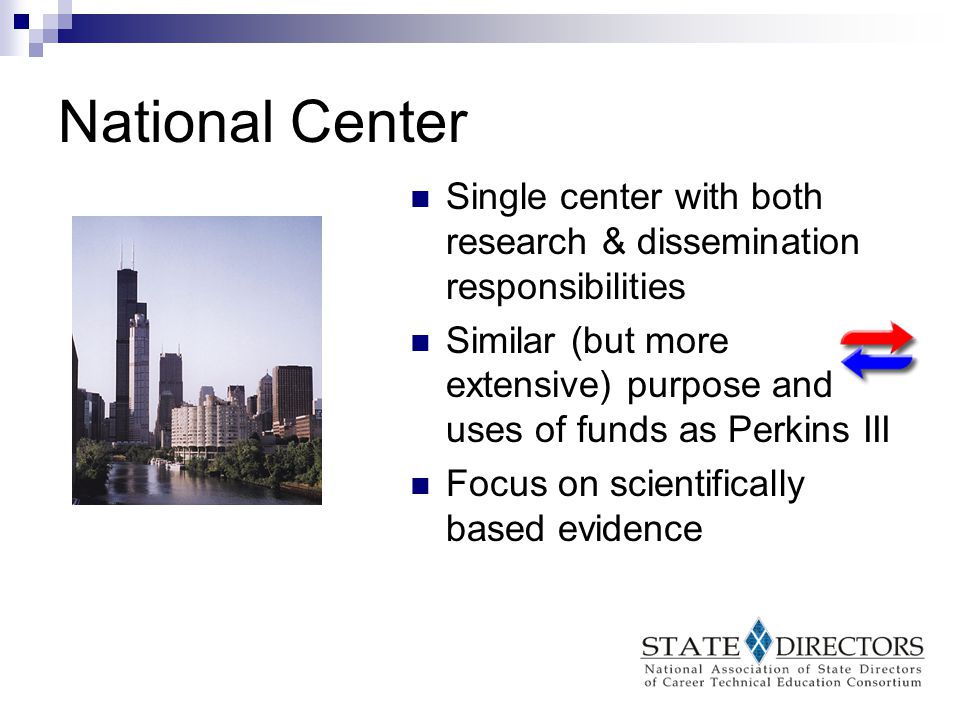 National Center

- Single center with both research & dissemination responsibilities
- Similar (but more extensive) purpose and uses of funds as Perkins III
- Focus on scientifically based evidence

STATE DIRECTORS
National Association of State Directors of Career Technical Education Consortium